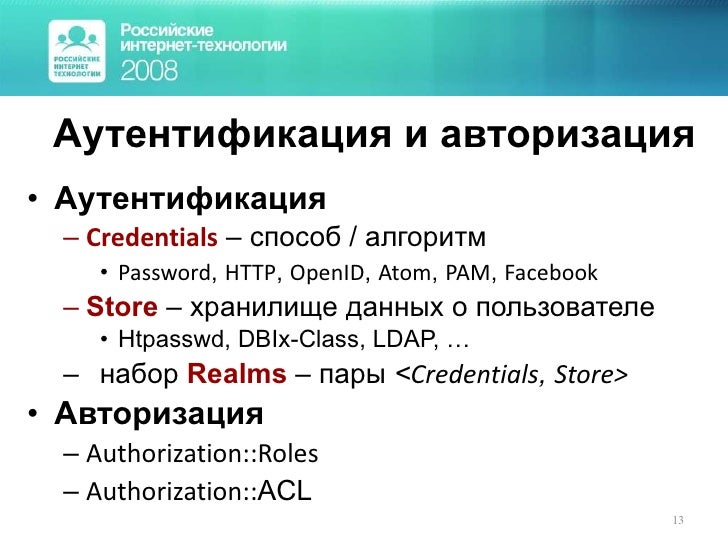 РОССИЙСКИЕ ИНТЕРНЕТ ТЕХНОЛОГИИ

Российские интернет-технологии 2008

Аутентификация и авторизация

• Аутентификация
– Credentials – способ / алгоритм
• Password, HTTP, OpenID, Atom, PAM, Facebook
– Store – хранилище данных о пользователе
• Htpasswd, DBIx-Class, LDAP, …
– набор Realms – пары <Credentials, Store>
• Авторизация
– Authorization::Roles
– Authorization::ACL

13